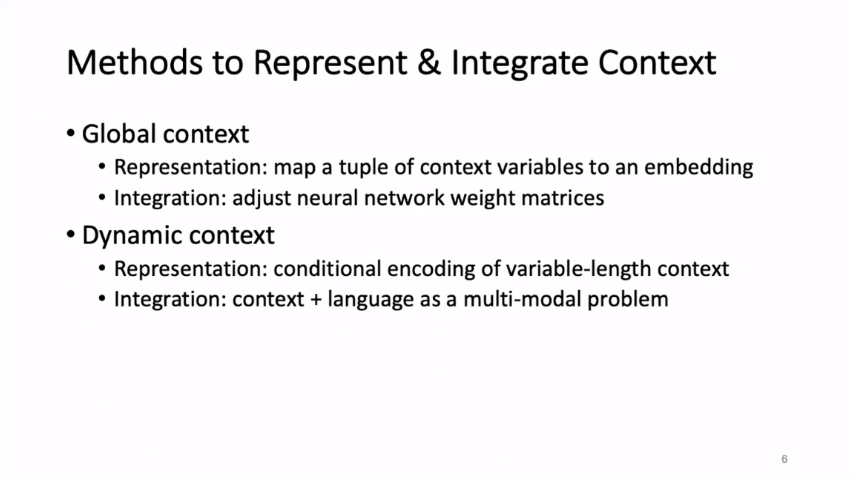 Methods to Represent & Integrate Context

• Global context
  • Representation: map a tuple of context variables to an embedding
  • Integration: adjust neural network weight matrices
• Dynamic context
  • Representation: conditional encoding of variable-length context
  • Integration: context + language as a multi-modal problem

6